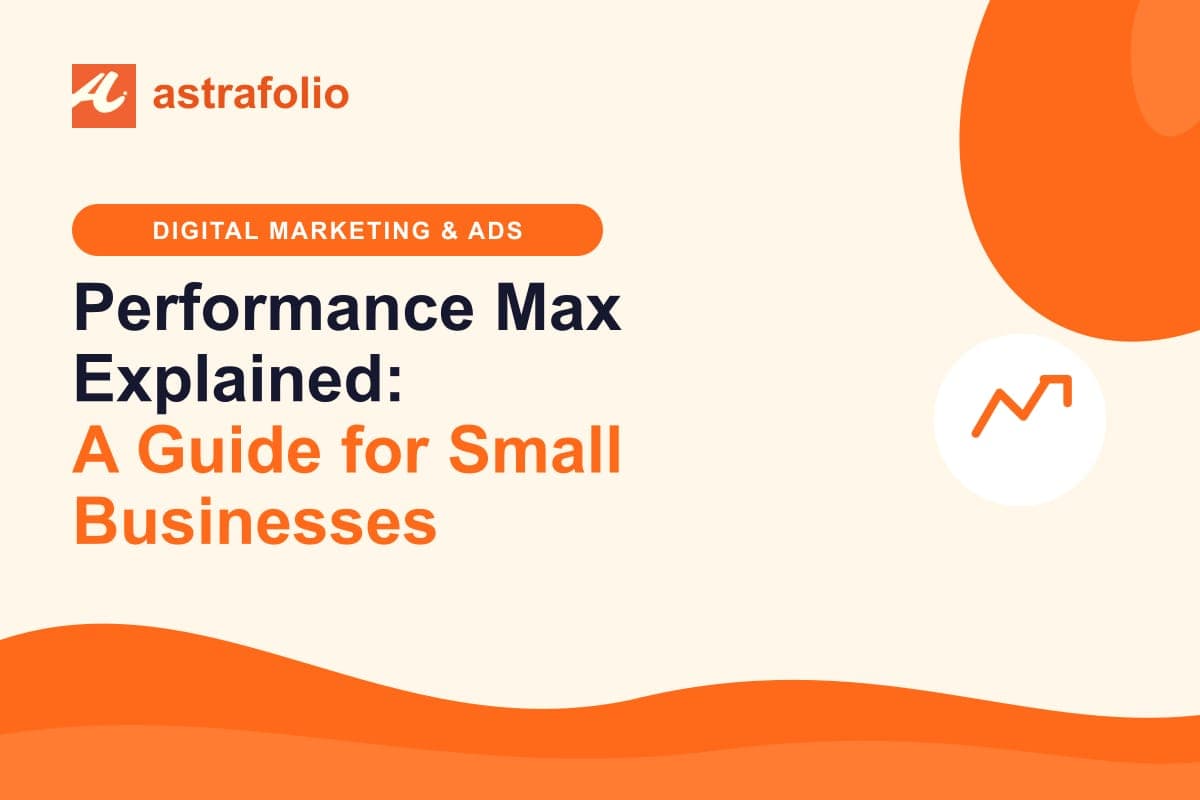 astrafolio

DIGITAL MARKETING & ADS

Performance Max Explained: A Guide for Small Businesses